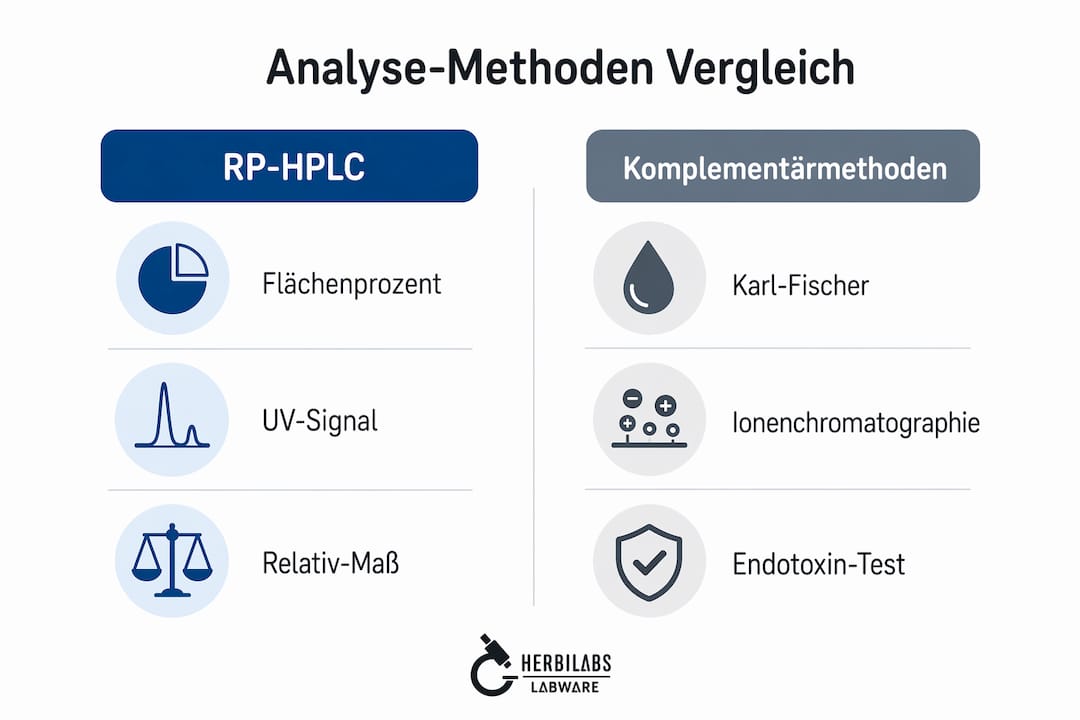 Analyse-Methoden Vergleich

RP-HPLC

Flächenprozent

UV-Signal

Relativ-Maß

Komplementärmethoden

Karl-Fischer

Ionenchromatographie

Endotoxin-Test

HERBILABS
LABWARE